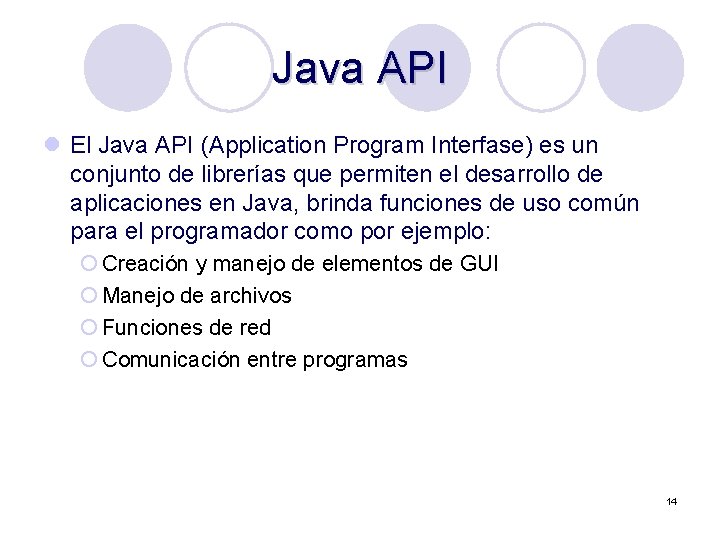 Java API

El Java API (Application Program Interfase) es un conjunto de librerías que permiten el desarrollo de aplicaciones en Java, brinda funciones de uso común para el programador como por ejemplo:

Creación y manejo de elementos de GUI

Manejo de archivos

Funciones de red

Comunicación entre programas

14